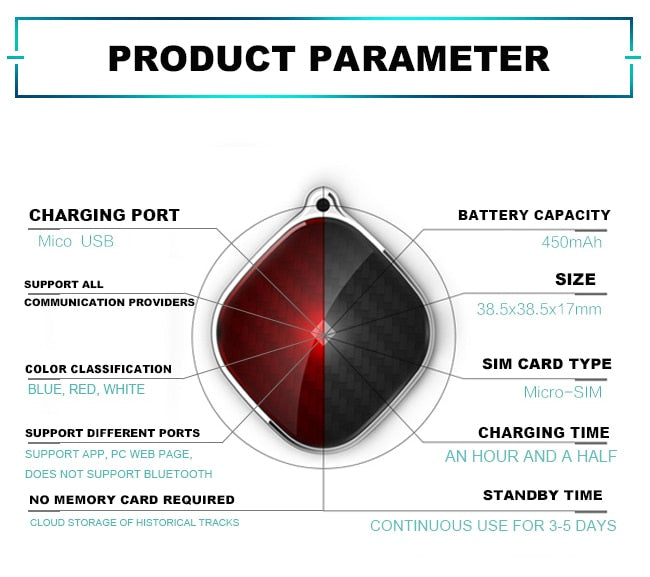 PRODUCT PARAMETER

CHARGING PORT

Mico USB

SUPPORT ALL COMMUNICATION PROVIDERS

COLOR CLASSIFICATION

BLUE, RED, WHITE

SUPPORT DIFFERENT PORTS

SUPPORT APP, PC WEB PAGE, DOES NOT SUPPORT BLUETOOTH

NO MEMORY CARD REQUIRED

CLOUD STORAGE OF HISTORICAL TRACKS

BATTERY CAPACITY

450mAh

SIZE

38.5x38.5x17mm

SIM CARD TYPE

Micro-SIM

CHARGING TIME

AN HOUR AND A HALF

STANDBY TIME

CONTINUOUS USE FOR 3-5 DAYS